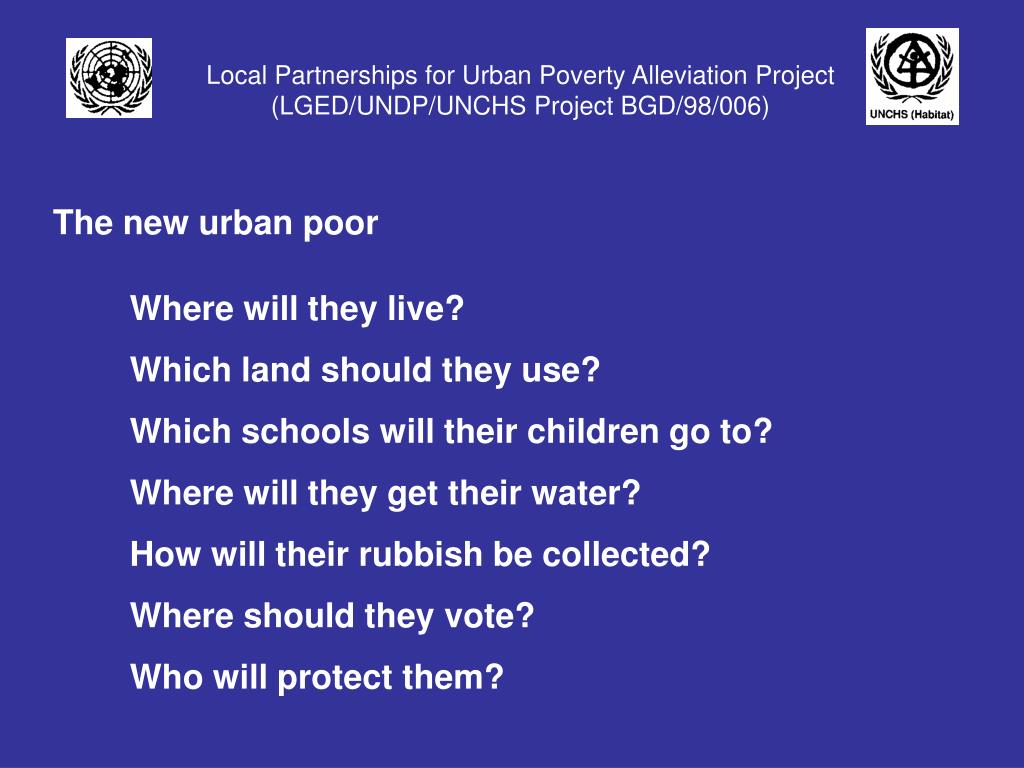 Local Partnerships for Urban Poverty Alleviation Project
(LGED/UNDP/UNCHS Project BGD/98/006)

UNCHS (Habitat)

The new urban poor

Where will they live?

Which land should they use?

Which schools will their children go to?

Where will they get their water?

How will their rubbish be collected?

Where should they vote?

Who will protect them?